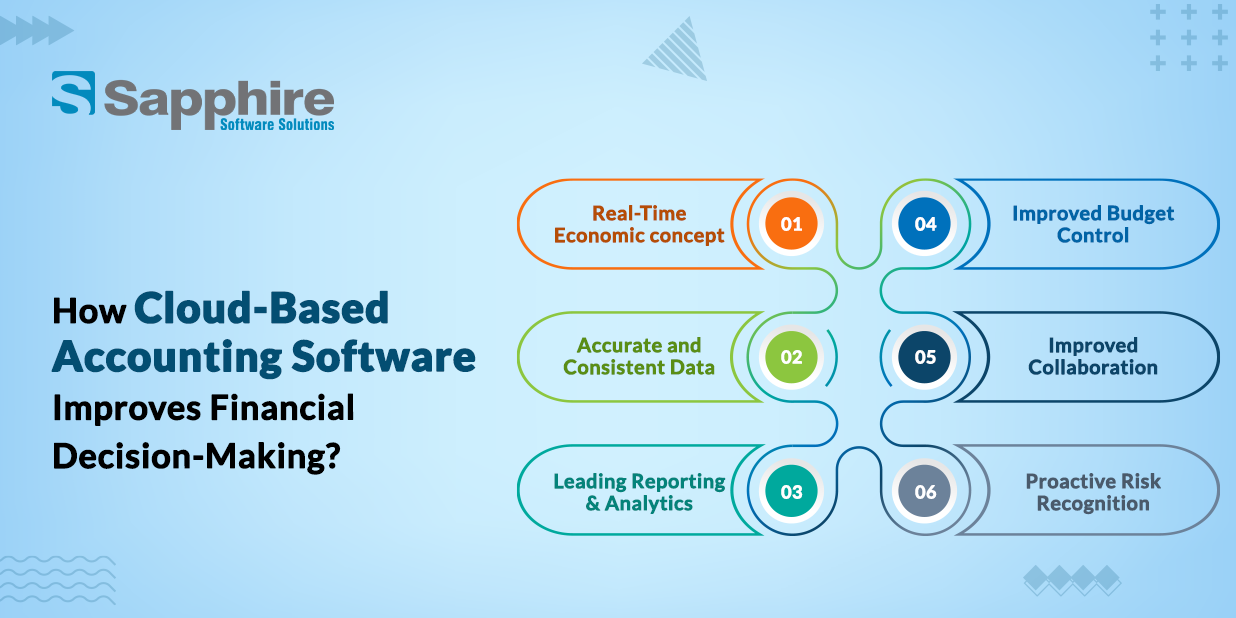 Sapphire
Software Solutions

How Cloud-Based Accounting Software Improves Financial Decision-Making?

Real-Time Economic concept
01

Accurate and Consistent Data
02

Leading Reporting & Analytics
03

04
Improved Budget Control

05
Improved Collaboration

06
Proactive Risk Recognition